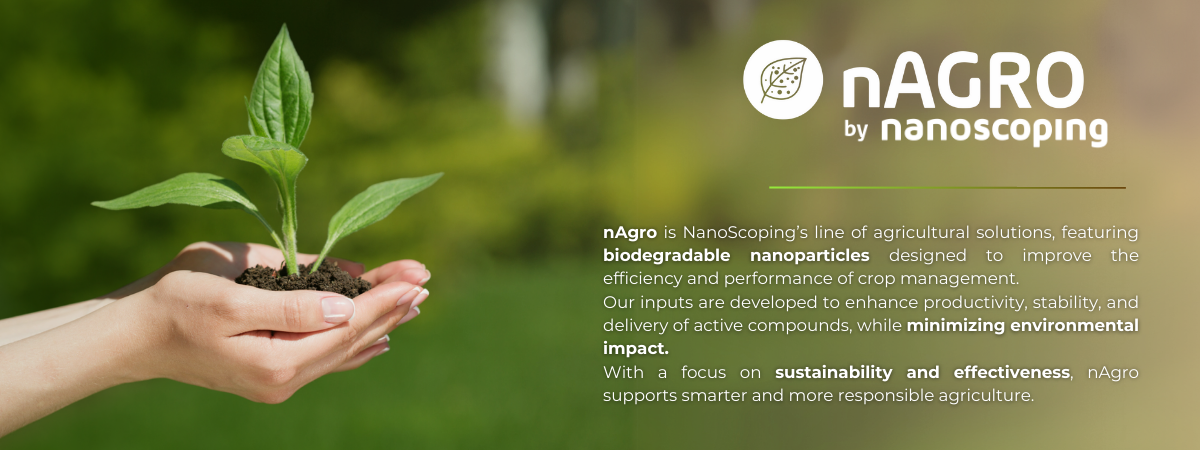 nAGRO
by nanoscoping

nAgro is NanoScoping's line of agricultural solutions, featuring biodegradable nanoparticles designed to improve the efficiency and performance of crop management.
Our inputs are developed to enhance productivity, stability, and delivery of active compounds, while minimizing environmental impact.
With a focus on sustainability and effectiveness, nAgro supports smarter and more responsible agriculture.